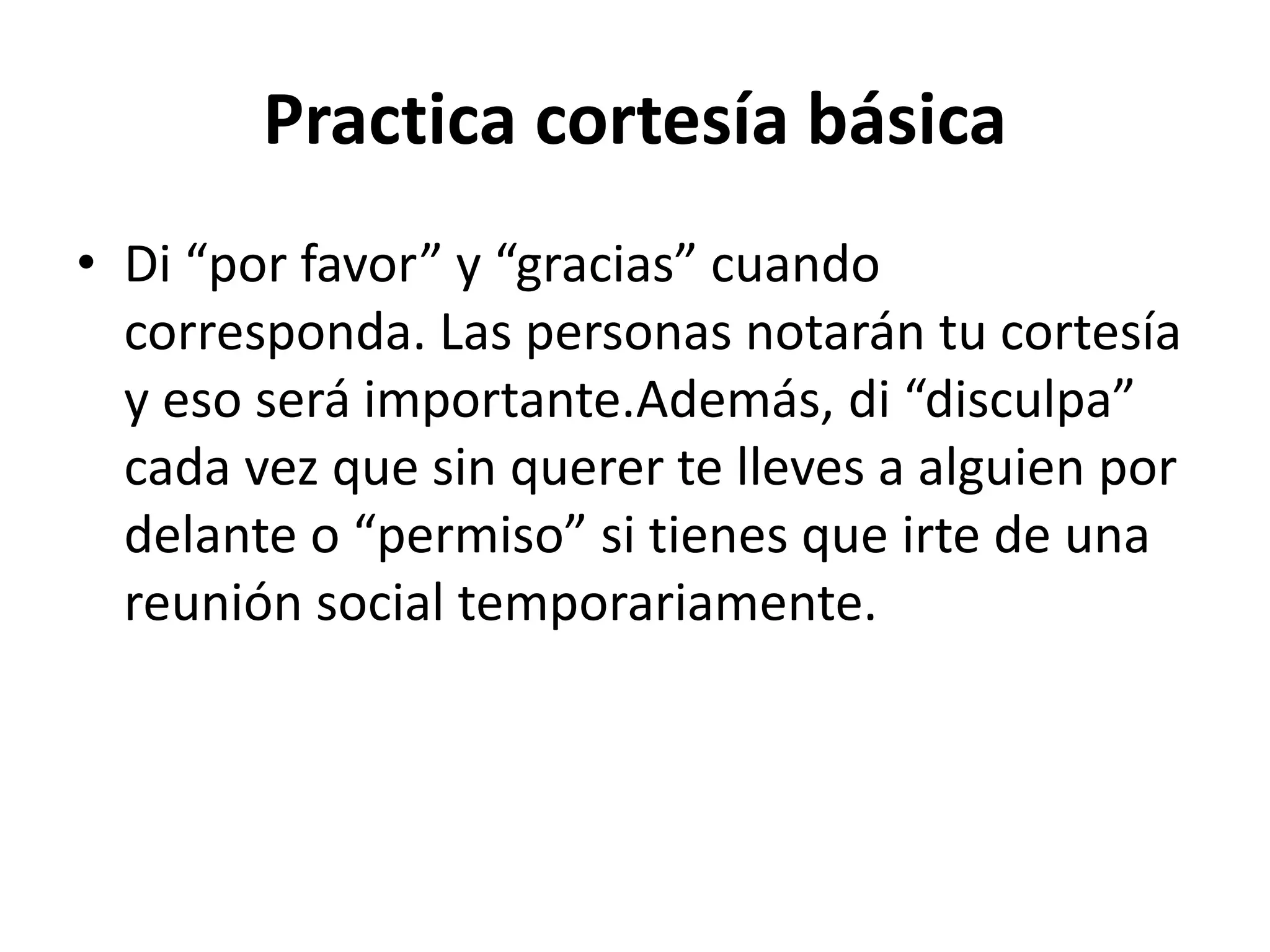 Practica cortesía básica

• Di “por favor” y “gracias” cuando corresponda. Las personas notarán tu cortesía y eso será importante.Además, di “disculpa” cada vez que sin querer te lleves a alguien por delante o “permiso” si tienes que irte de una reunión social temporariamente.